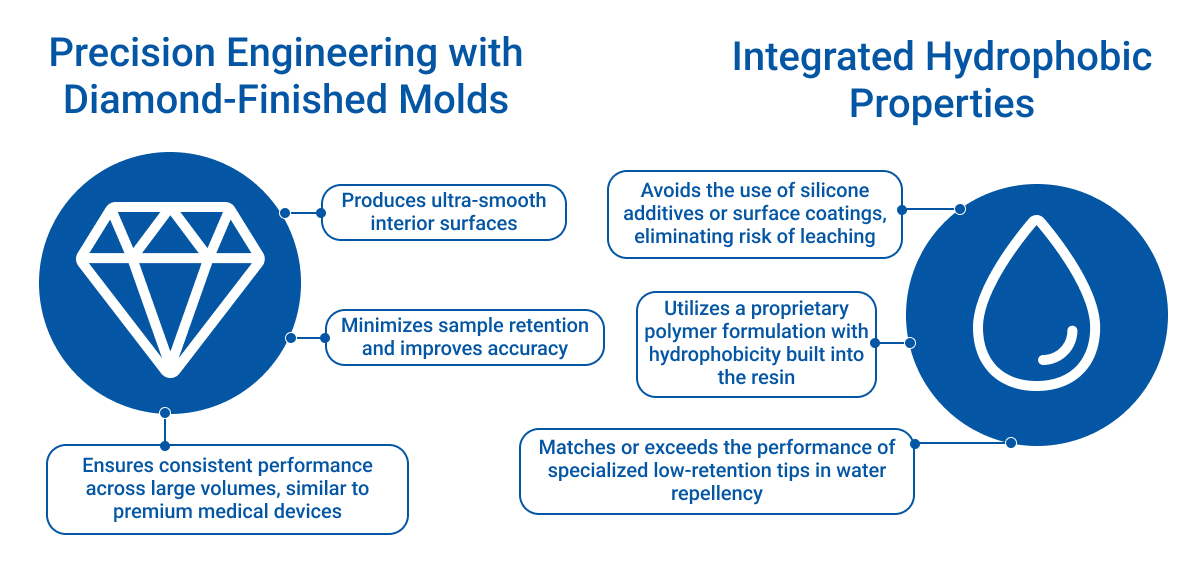 Precision Engineering with Diamond-Finished Molds

Produces ultra-smooth interior surfaces

Minimizes sample retention and improves accuracy

Ensures consistent performance across large volumes, similar to premium medical devices

Integrated Hydrophobic Properties

Avoids the use of silicone additives or surface coatings, eliminating risk of leaching

Utilizes a proprietary polymer formulation with hydrophobicity built into the resin

Matches or exceeds the performance of specialized low-retention tips in water repellency